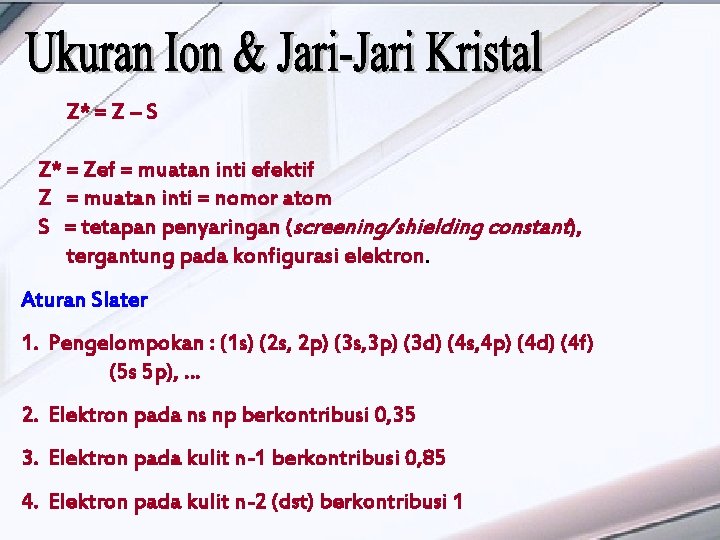 Ukuran Ion & Jari-Jari Kristal

Z* = Z – S

Z* = Zef = muatan inti efektif
Z = muatan inti = nomor atom
S = tetapan penyaringan (screening/shielding constant), tergantung pada konfigurasi elektron.

Aturan Slater

1. Pengelompokan : (1s) (2s, 2p) (3s,3p) (3d) (4s,4p) (4d) (4f) (5s 5p), ...

2. Elektron pada ns np berkontribusi 0,35

3. Elektron pada kulit n-1 berkontribusi 0,85

4. Elektron pada kulit n-2 (dst) berkontribusi 1